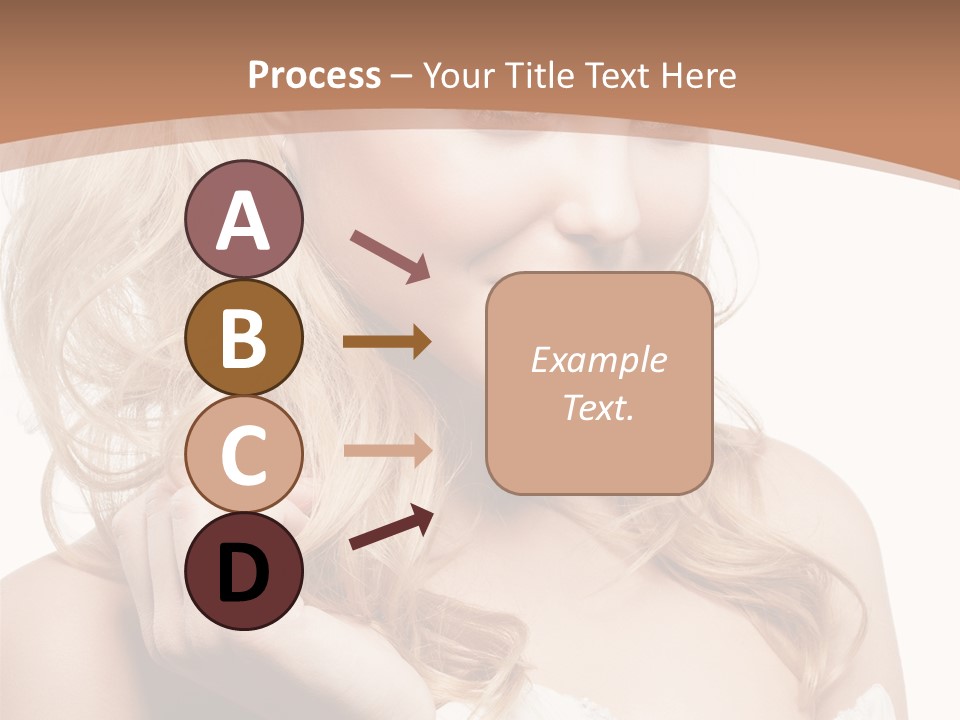 Process – Your Title Text Here

A

B

C

D

Example Text.